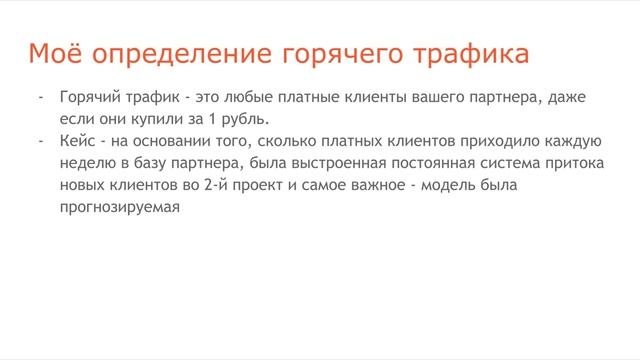 Моё определение горячего трафика

- Горячий трафик - это любые платные клиенты вашего партнера, даже если они купили за 1 рубль.
- Кейс - на основании того, сколько платных клиентов приходило каждую неделю в базу партнера, была выстроенная постоянная система притока новых клиентов во 2-й проект и самое важное - модель была прогнозируемая